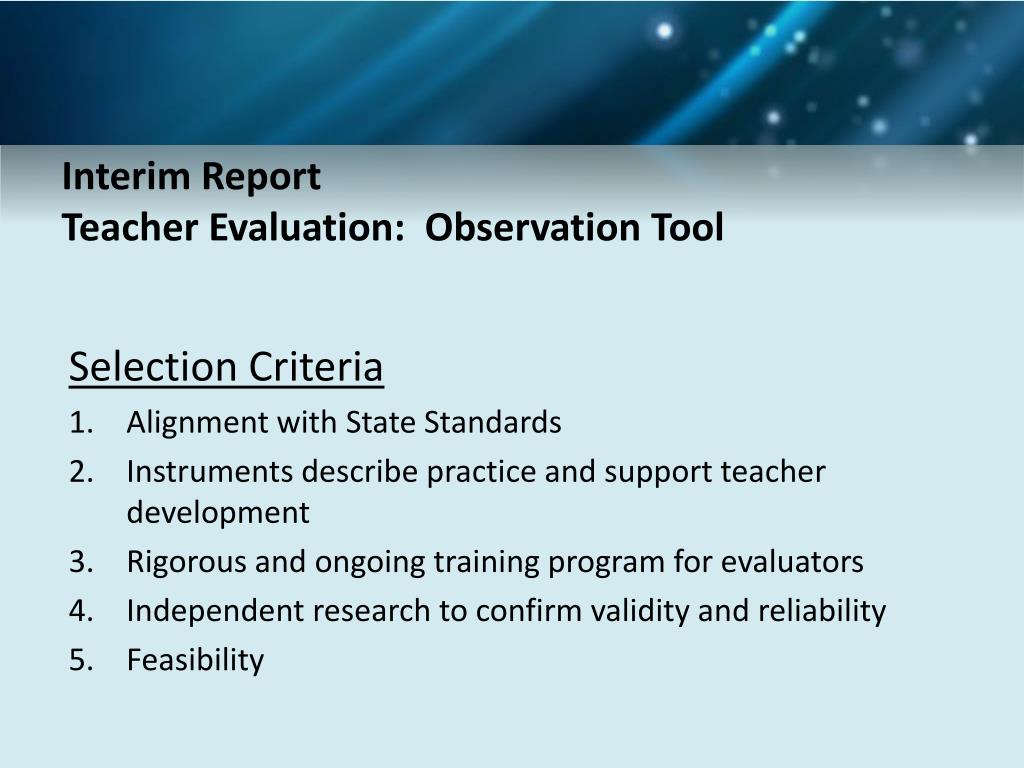 Interim Report
Teacher Evaluation:  Observation Tool

Selection Criteria
1. Alignment with State Standards
2. Instruments describe practice and support teacher development
3. Rigorous and ongoing training program for evaluators
4. Independent research to confirm validity and reliability
5. Feasibility